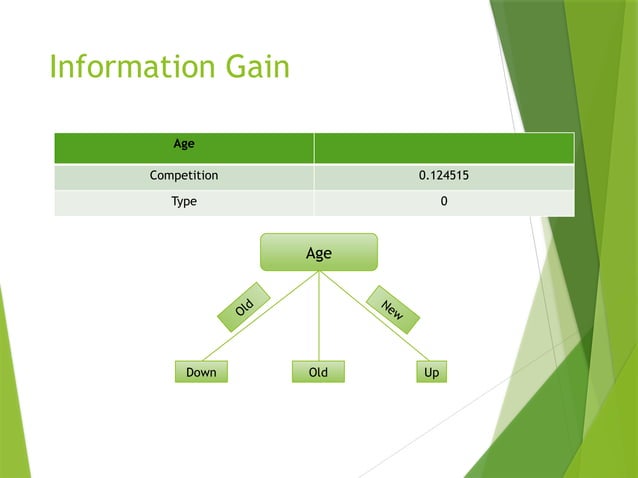 Information Gain

| Age | |
|---|---|
| Competition | 0.124515 |
| Type | 0 |

Age

Old

New

Down

Old

Up